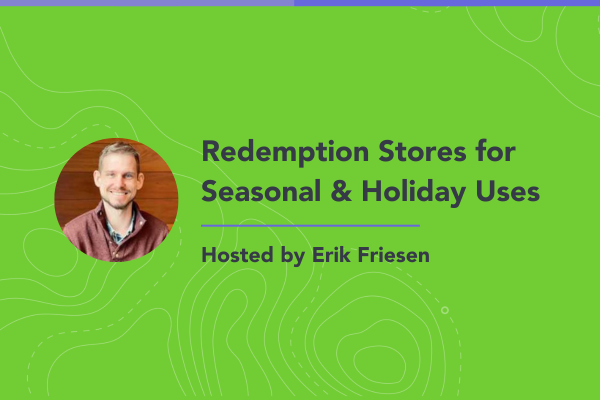 Redemption Stores for Seasonal & Holiday Uses

Hosted by Erik Friesen